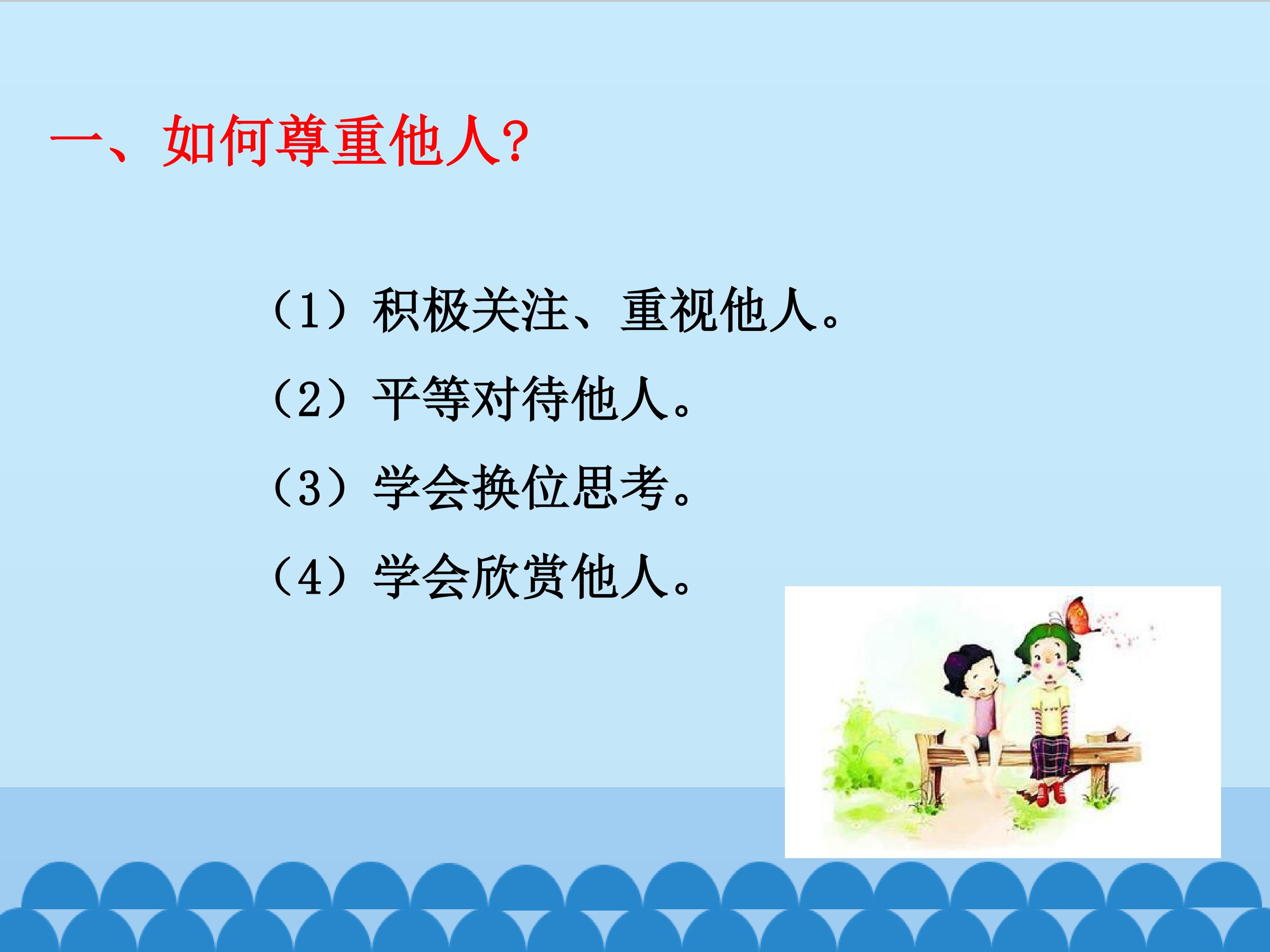 一、如何尊重他人?

（1）积极关注、重视他人。

（2）平等对待他人。

（3）学会换位思考。

（4）学会欣赏他人。